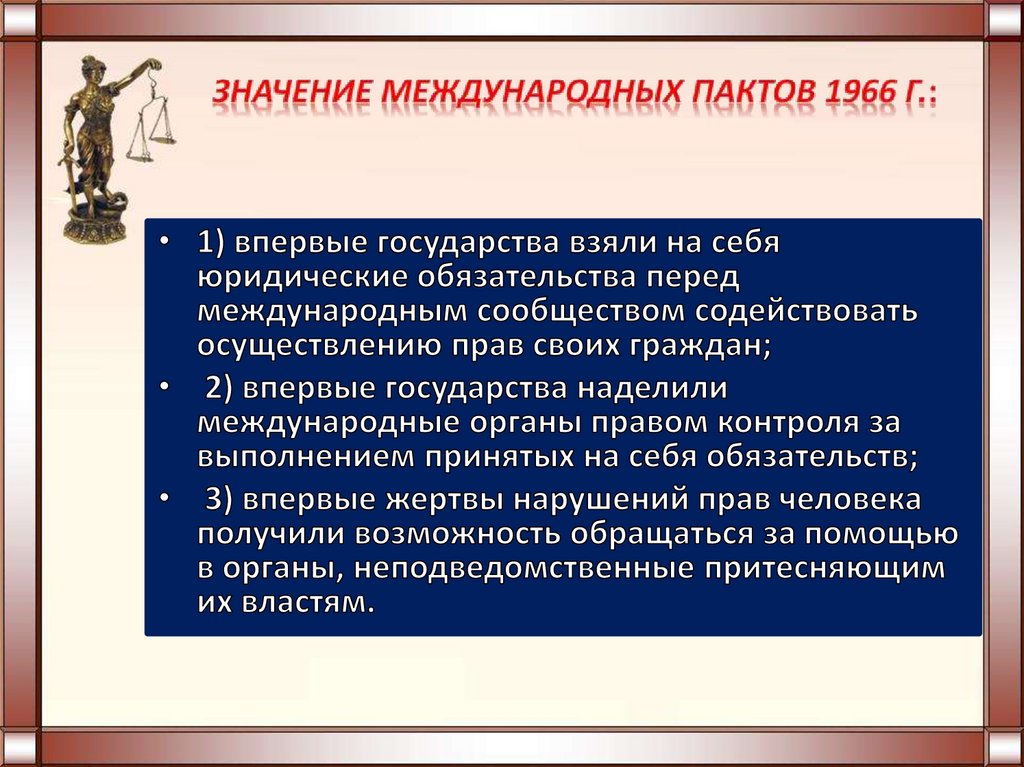 ЗНАЧЕНИЕ МЕЖДУНАРОДНЫХ ПАКТОВ 1966 Г.:

• 1) впервые государства взяли на себя юридические обязательства перед международным сообществом содействовать осуществлению прав своих граждан;

• 2) впервые государства наделили международные органы правом контроля за выполнением принятых на себя обязательств;

• 3) впервые жертвы нарушений прав человека получили возможность обращаться за помощью в органы, неподведомственные притесняющим их властям.